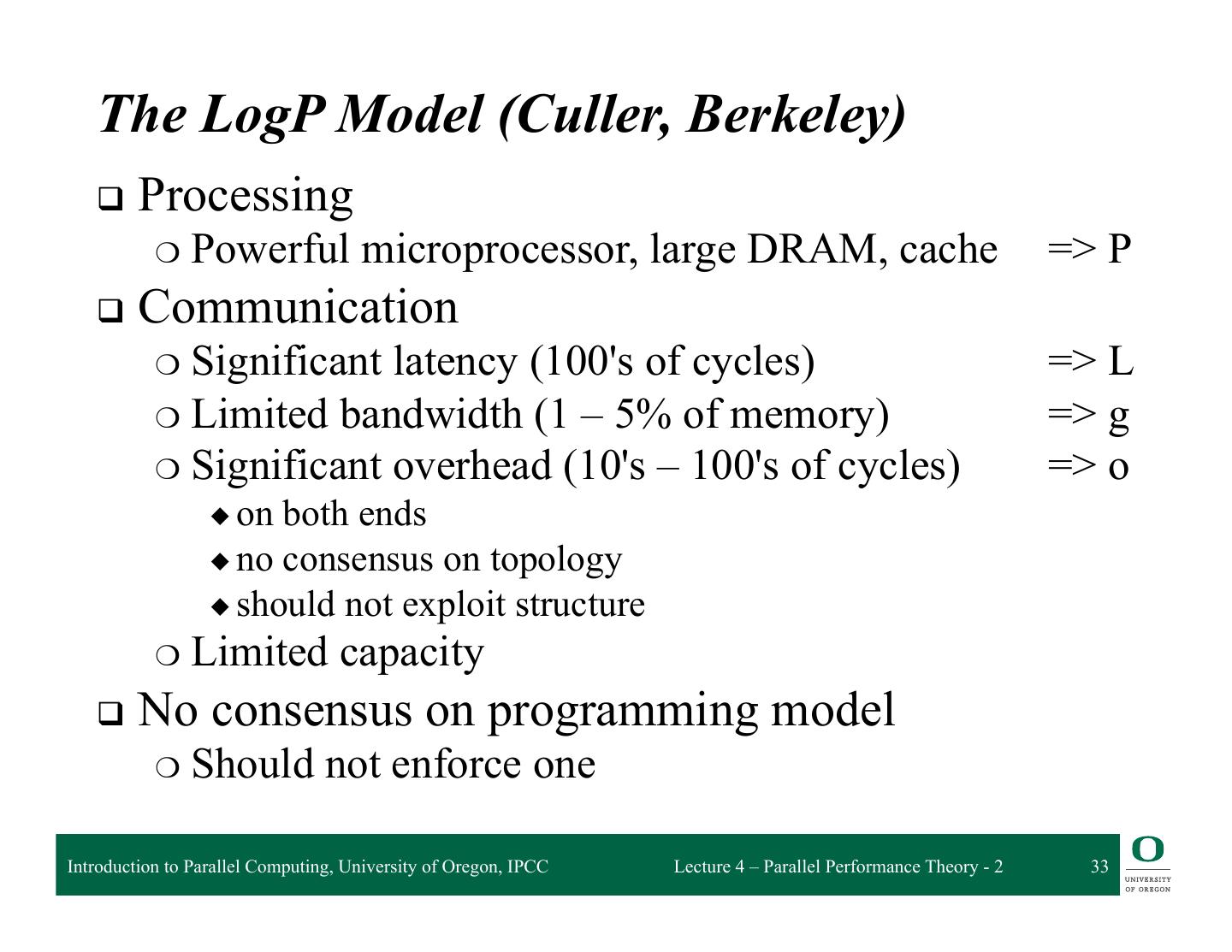 The LogP Model (Culler, Berkeley)

❑ Processing
○ Powerful microprocessor, large DRAM, cache => P
❑ Communication
○ Significant latency (100's of cycles) => L
○ Limited bandwidth (1 – 5% of memory) => g
○ Significant overhead (10's – 100's of cycles) => o
◆ on both ends
◆ no consensus on topology
◆ should not exploit structure
○ Limited capacity
❑ No consensus on programming model
○ Should not enforce one

Introduction to Parallel Computing, University of Oregon, IPCC Lecture 4 – Parallel Performance Theory - 2 33

O UNIVERSITY OF OREGON